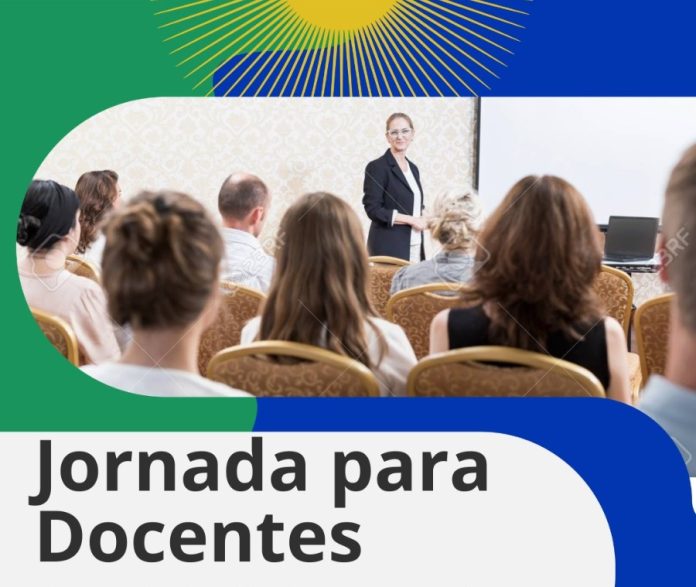 Jornada para Docentes